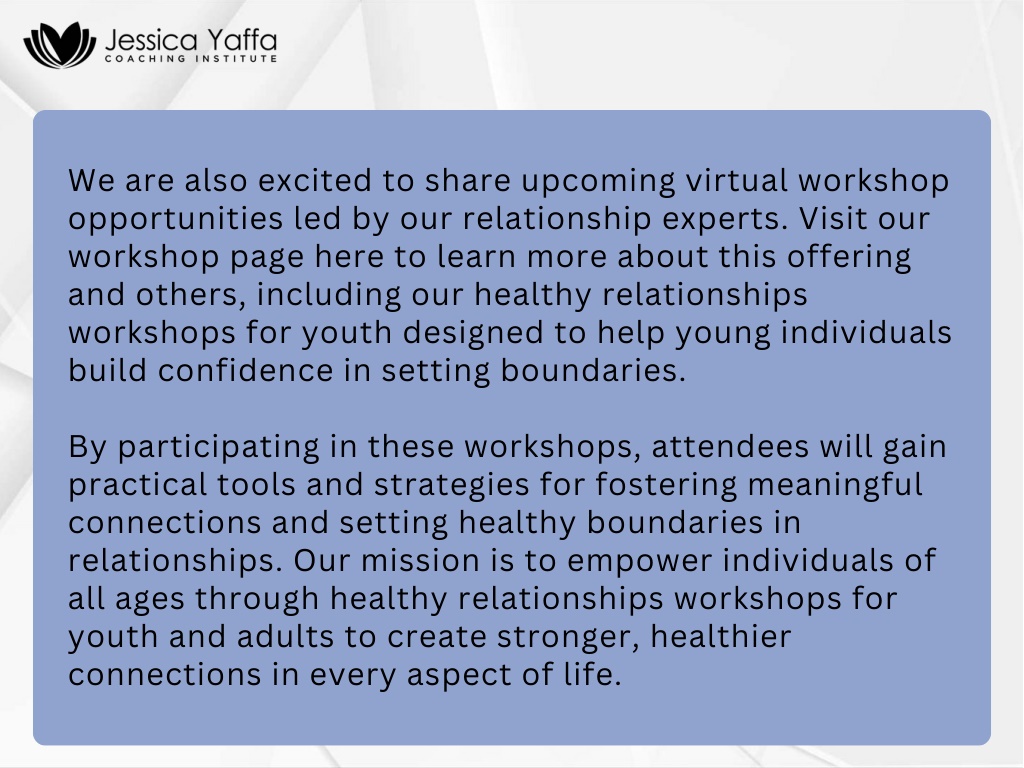 Jessica Yaffa
COACHING INSTITUTE

We are also excited to share upcoming virtual workshop opportunities led by our relationship experts. Visit our workshop page here to learn more about this offering and others, including our healthy relationships workshops for youth designed to help young individuals build confidence in setting boundaries.

By participating in these workshops, attendees will gain practical tools and strategies for fostering meaningful connections and setting healthy boundaries in relationships. Our mission is to empower individuals of all ages through healthy relationships workshops for youth and adults to create stronger, healthier connections in every aspect of life.